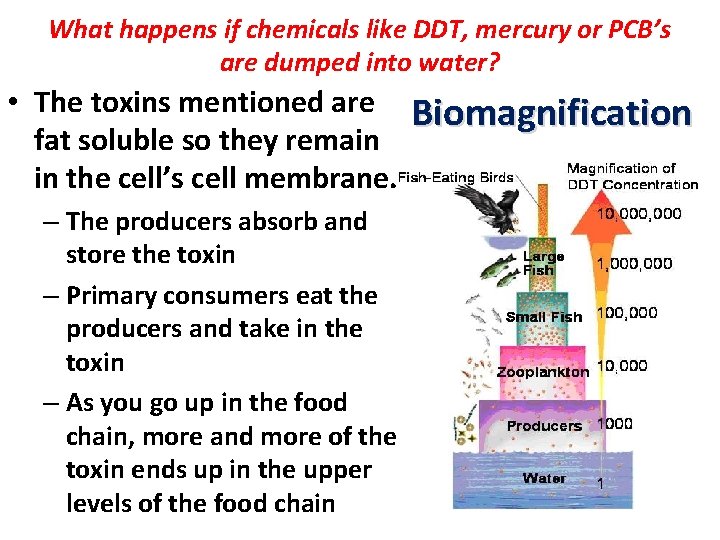 What happens if chemicals like DDT, mercury or PCB's are dumped into water?

• The toxins mentioned are fat soluble so they remain in the cell's cell membrane.
– The producers absorb and store the toxin
– Primary consumers eat the producers and take in the toxin
– As you go up in the food chain, more and more of the toxin ends up in the upper levels of the food chain

Biomagnification

Fish-Eating Birds

Magnification of DDT Concentration

10,000,000

Large Fish

1,000,000

Small Fish

100,000

Zooplankton

10,000

Producers

1000

Water

1